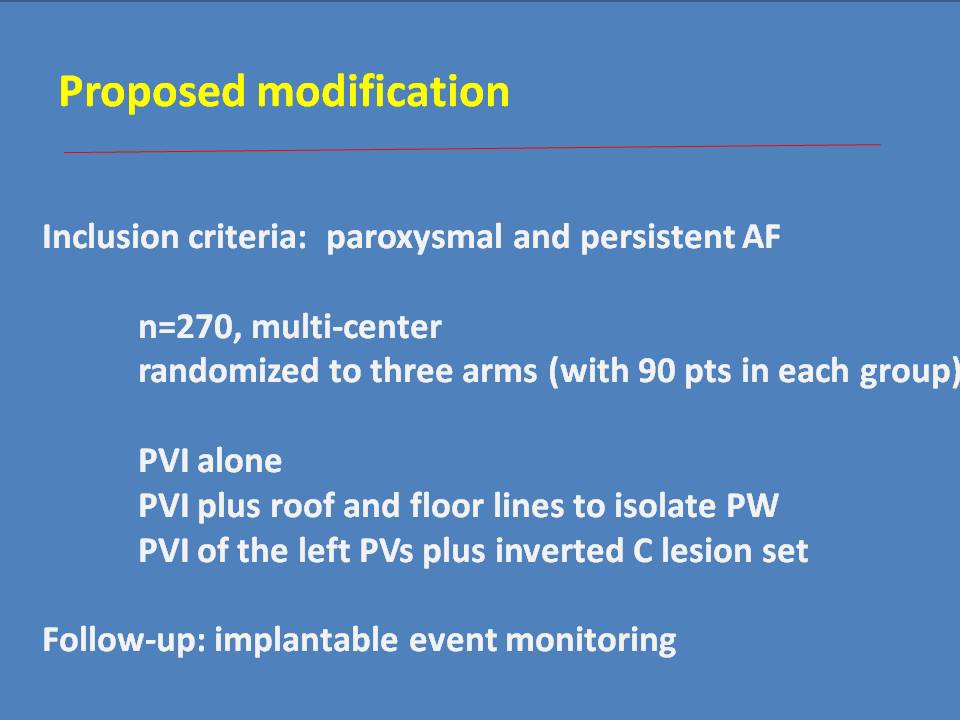 Proposed modification

Inclusion criteria: paroxysmal and persistent AF

n=270, multi-center
randomized to three arms (with 90 pts in each group)

PVI alone
PVI plus roof and floor lines to isolate PW
PVI of the left PVs plus inverted C lesion set

Follow-up: implantable event monitoring